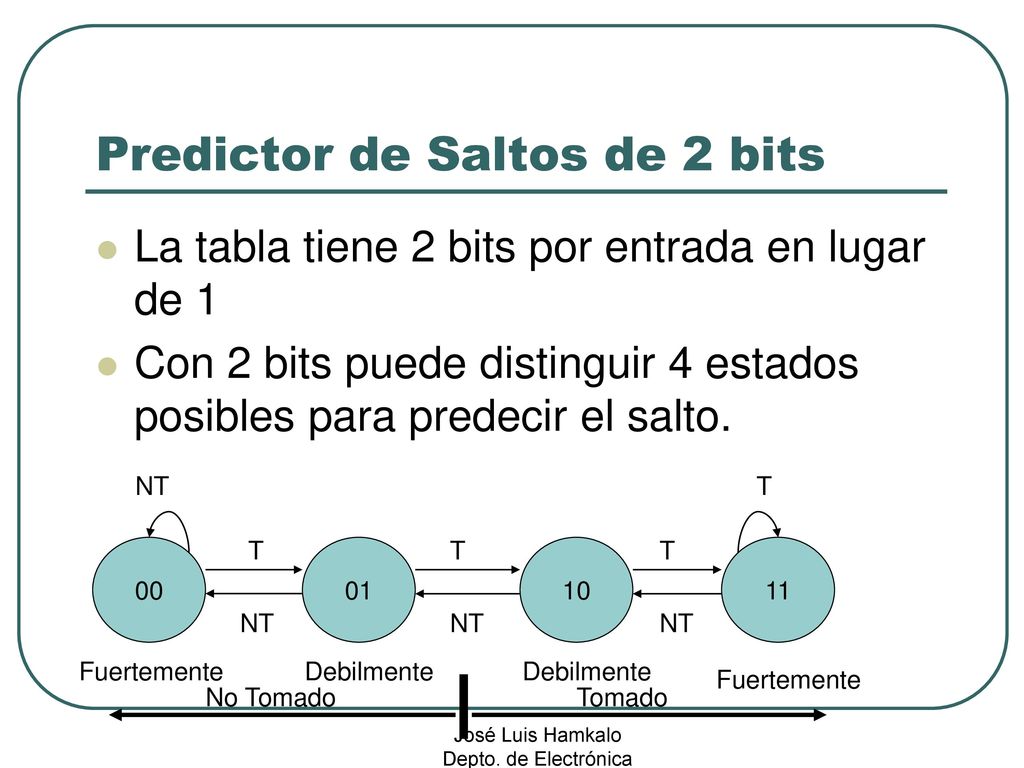 Predictor de Saltos de 2 bits

La tabla tiene 2 bits por entrada en lugar de 1

Con 2 bits puede distinguir 4 estados posibles para predecir el salto.

NT

T

T

T

T

00

01

10

11

NT

NT

NT

Fuertemente

Debilmente

Debilmente

Fuertemente

No Tomado

Tomado

José Luis Hamkalo
Depto. de Electrónica